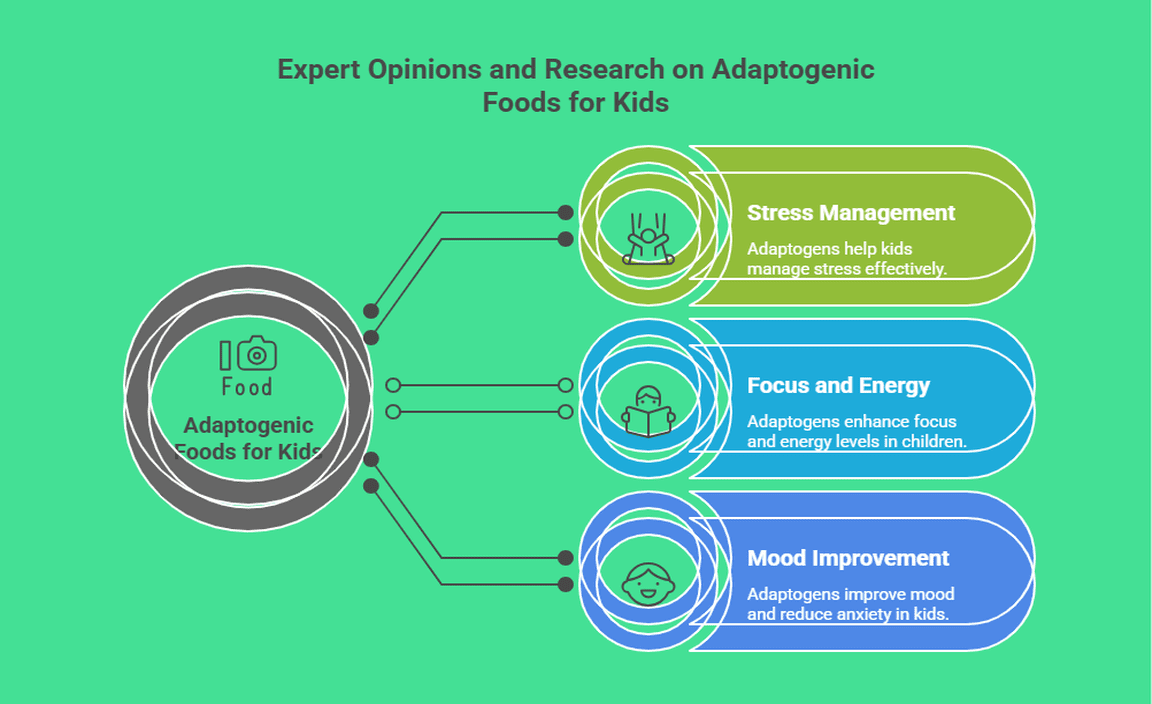 Expert Opinions and Research on Adaptogenic Foods for Kids

Food

Adaptogenic Foods for Kids

Stress Management

Adaptogens help kids manage stress effectively.

Focus and Energy

Adaptogens enhance focus and energy levels in children.

Mood Improvement

Adaptogens improve mood and reduce anxiety in kids.